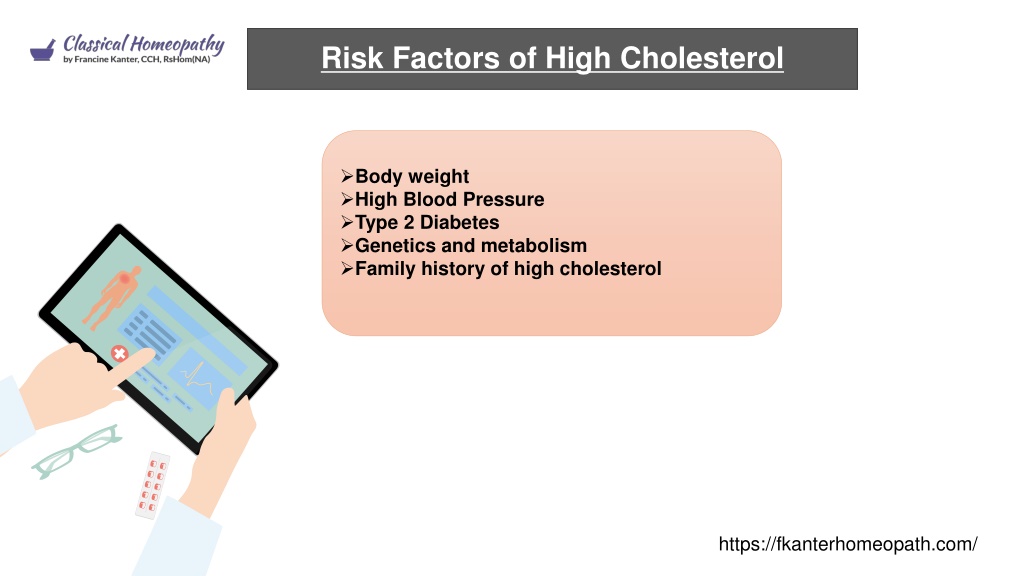 Classical Homeopathy
by Francine Kanter, CCH, RsHom(NA)

Risk Factors of High Cholesterol

➢Body weight
➢High Blood Pressure
➢Type 2 Diabetes
➢Genetics and metabolism
➢Family history of high cholesterol

https://fkanterhomeopath.com/